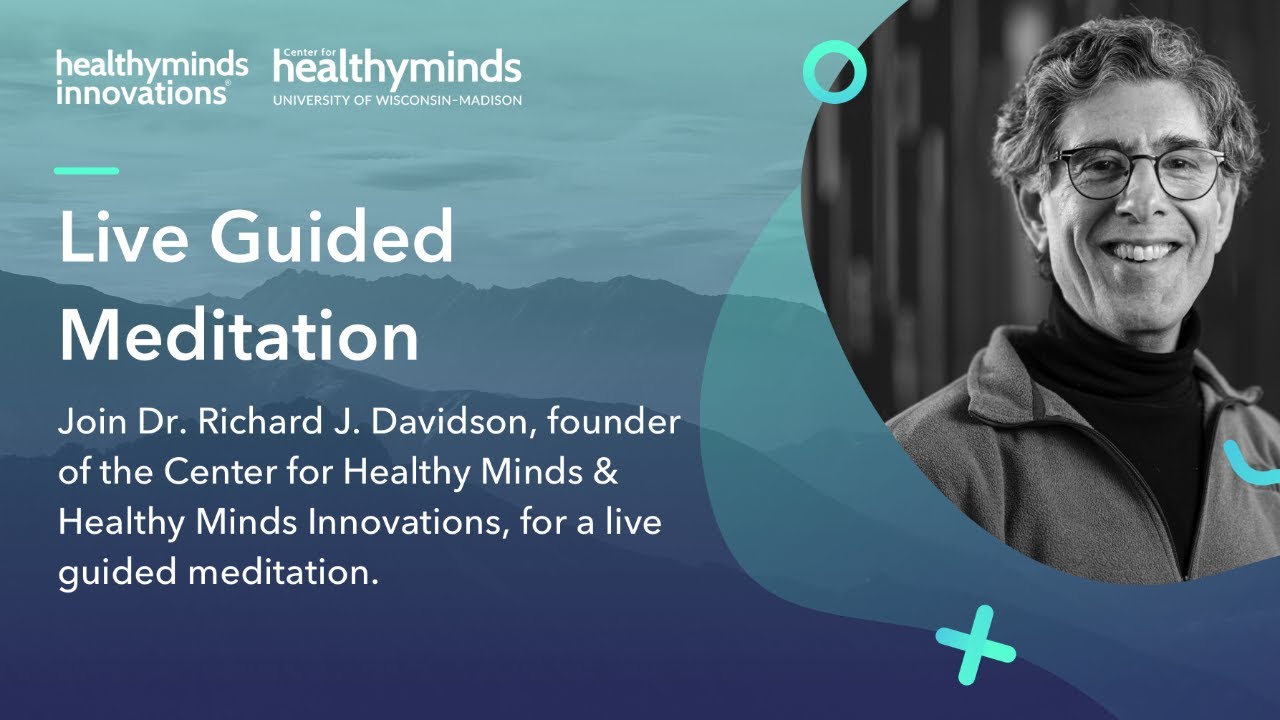 healthyminds innovations®

Center for healthyminds
UNIVERSITY OF WISCONSIN–MADISON

Live Guided Meditation

Join Dr. Richard J. Davidson, founder of the Center for Healthy Minds & Healthy Minds Innovations, for a live guided meditation.